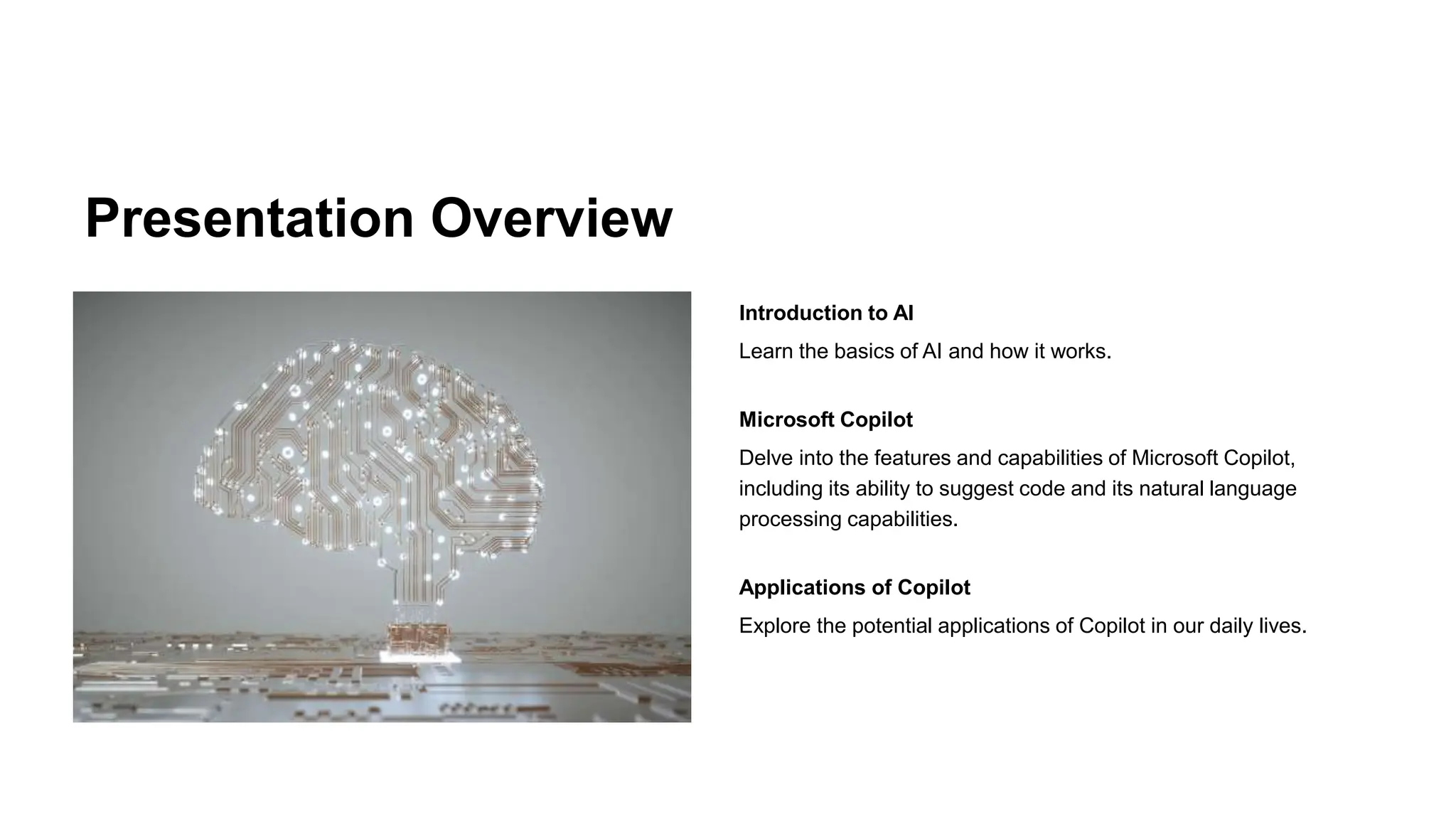 Presentation Overview

Introduction to AI

Learn the basics of AI and how it works.

Microsoft Copilot

Delve into the features and capabilities of Microsoft Copilot, including its ability to suggest code and its natural language processing capabilities.

Applications of Copilot

Explore the potential applications of Copilot in our daily lives.